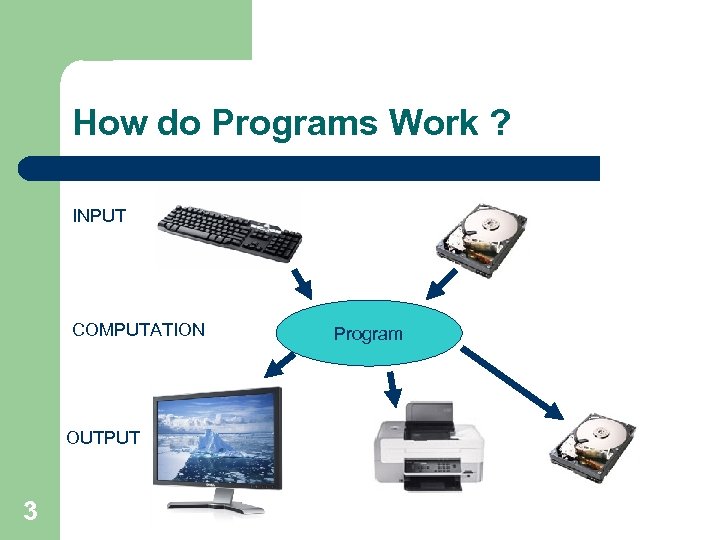 How do Programs Work ?

INPUT

COMPUTATION

Program

OUTPUT

3